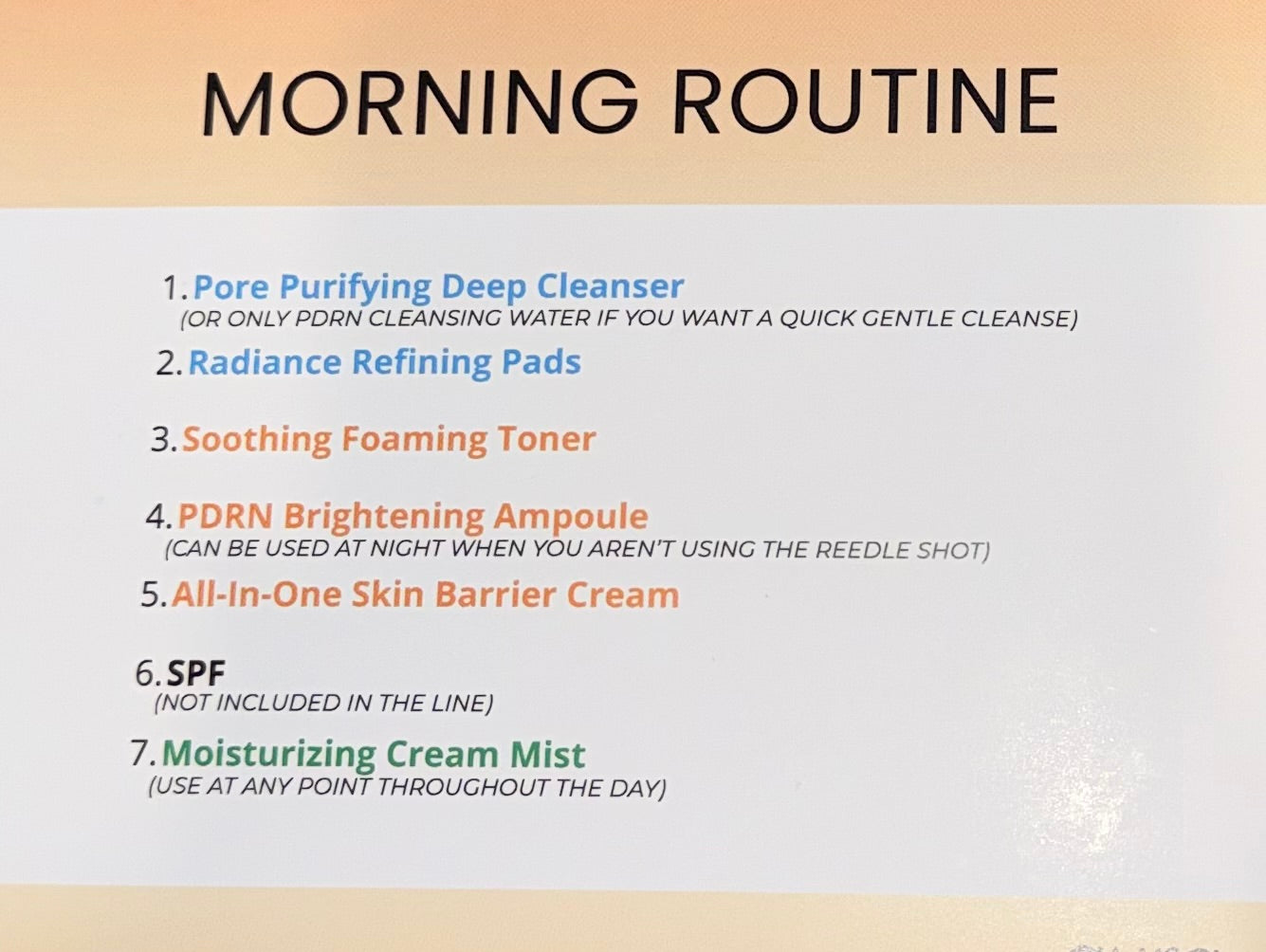 MORNING ROUTINE

1. Pore Purifying Deep Cleanser
(OR ONLY PDRN CLEANSING WATER IF YOU WANT A QUICK GENTLE CLEANSE)

2. Radiance Refining Pads

3. Soothing Foaming Toner

4. PDRN Brightening Ampoule
(CAN BE USED AT NIGHT WHEN YOU AREN'T USING THE REEDLE SHOT)

5. All-In-One Skin Barrier Cream

6. SPF
(NOT INCLUDED IN THE LINE)

7. Moisturizing Cream Mist
(USE AT ANY POINT THROUGHOUT THE DAY)